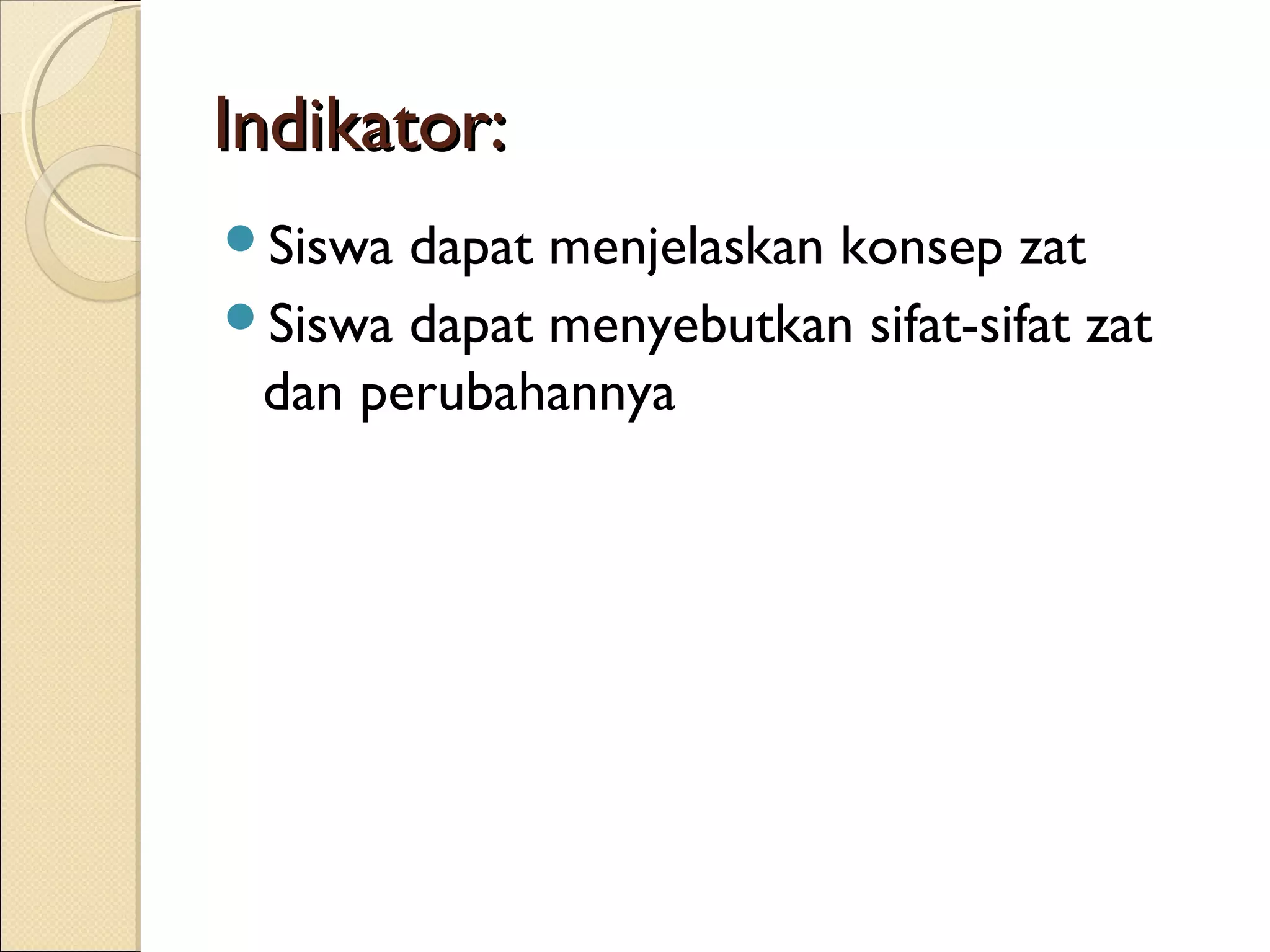 Indikator:

Siswa dapat menjelaskan konsep zat

Siswa dapat menyebutkan sifat-sifat zat dan perubahannya